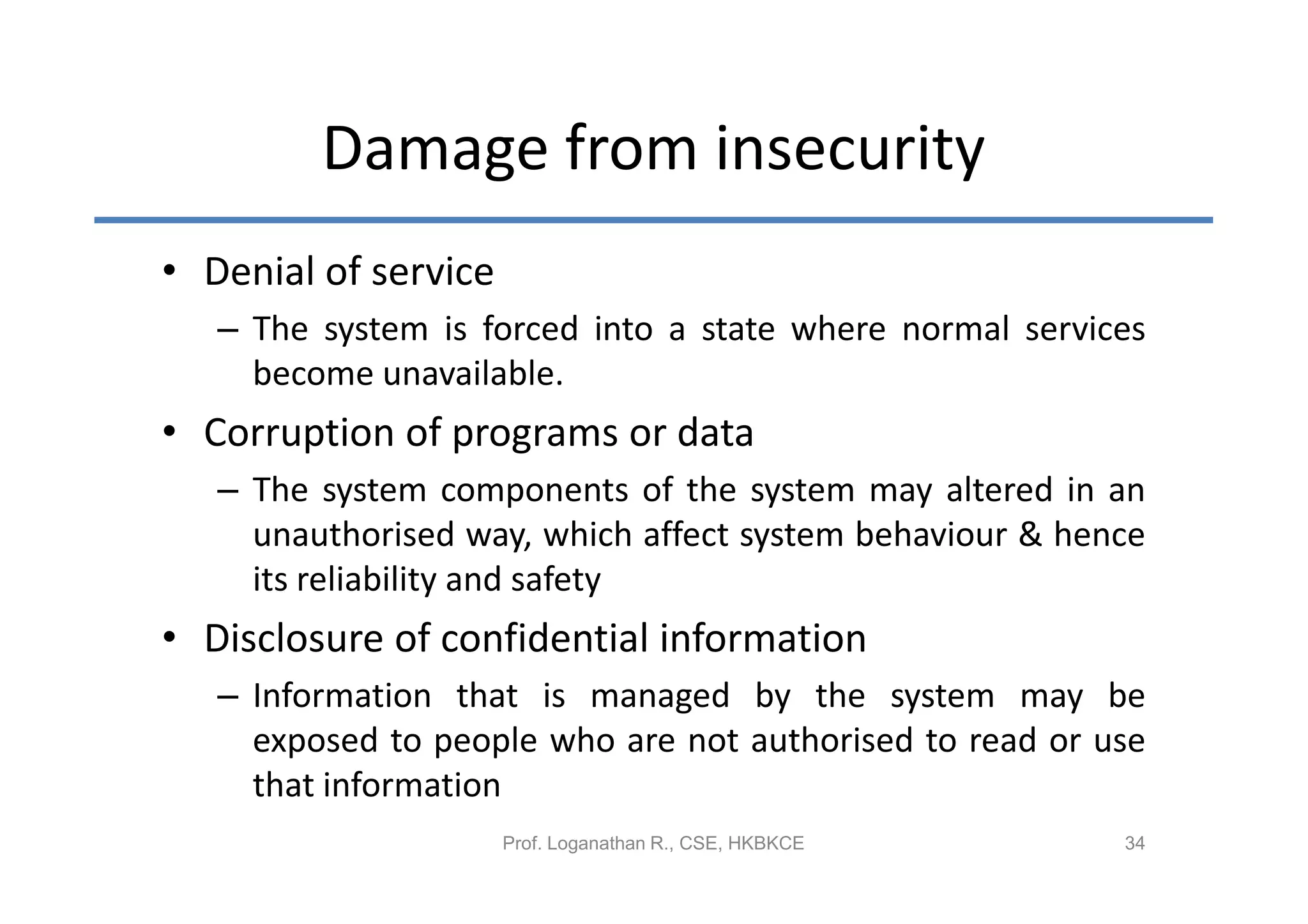 Damage from insecurity

• Denial of service

– The system is forced into a state where normal services become unavailable.

• Corruption of programs or data

– The system components of the system may altered in an unauthorised way, which affect system behaviour & hence its reliability and safety

• Disclosure of confidential information

– Information that is managed by the system may be exposed to people who are not authorised to read or use that information

Prof. Loganathan R., CSE, HKBKCE

34